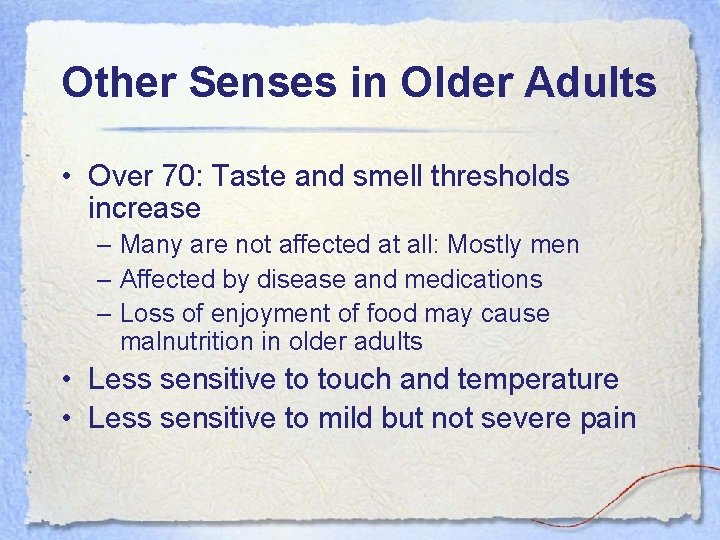 Other Senses in Older Adults

• Over 70: Taste and smell thresholds increase
– Many are not affected at all: Mostly men
– Affected by disease and medications
– Loss of enjoyment of food may cause malnutrition in older adults
• Less sensitive to touch and temperature
• Less sensitive to mild but not severe pain